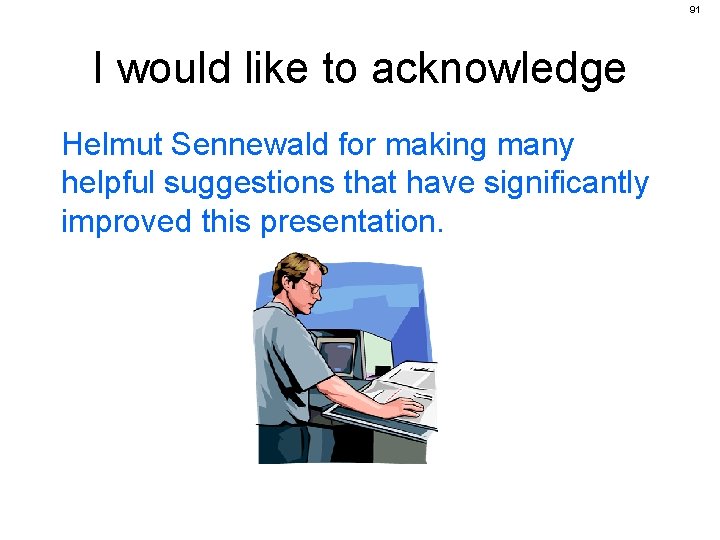 91

I would like to acknowledge

Helmut Sennewald for making many helpful suggestions that have significantly improved this presentation.